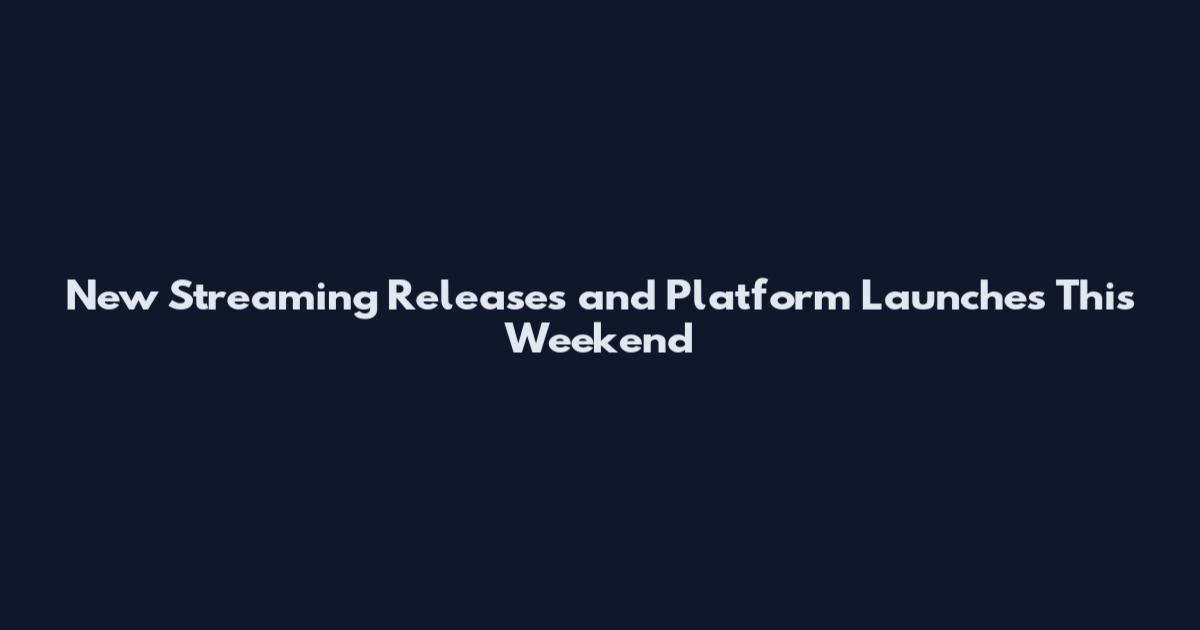 New Streaming Releases and Platform Launches This Weekend